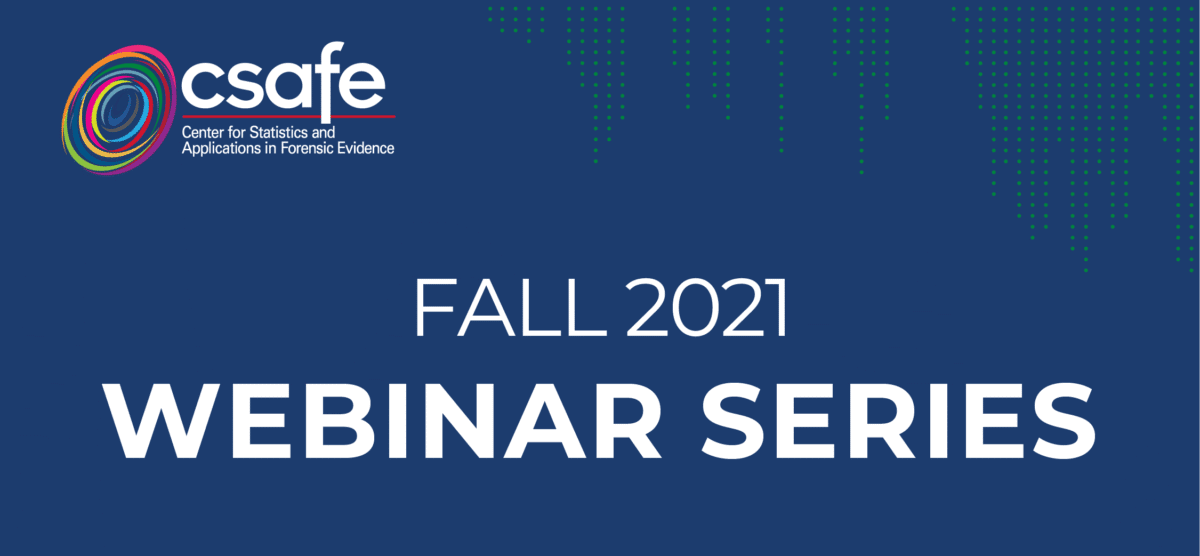 csafe
Center for Statistics and Applications in Forensic Evidence

FALL 2021
WEBINAR SERIES